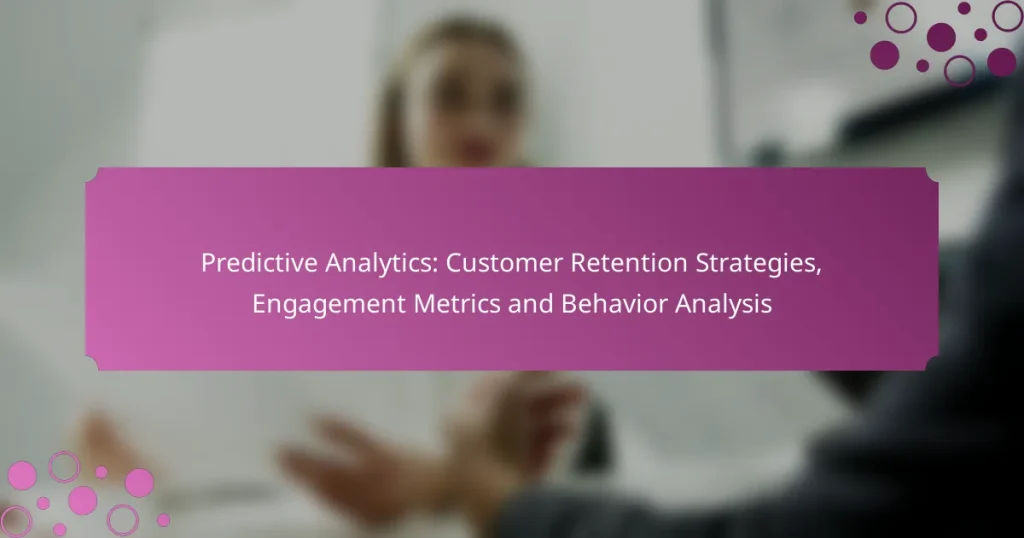 Predictive Analytics: Customer Retention Strategies, Engagement Metrics and Behavior Analysis